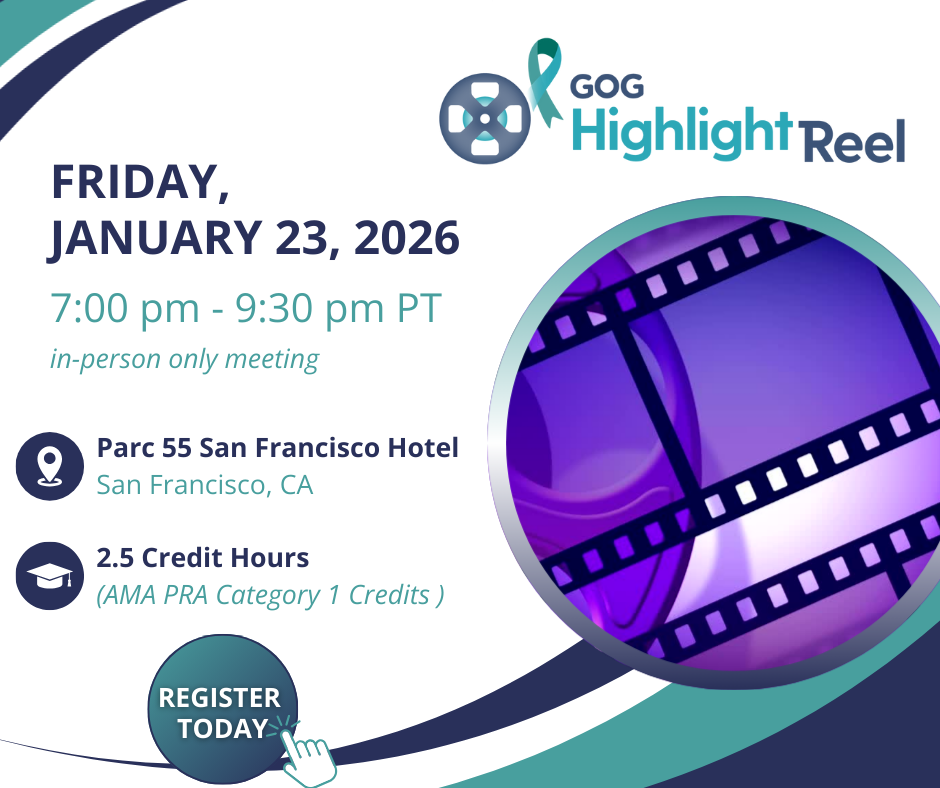 GOG Highlight Reel

FRIDAY, JANUARY 23, 2026

7:00 pm - 9:30 pm PT

in-person only meeting

Parc 55 San Francisco Hotel
San Francisco, CA

2.5 Credit Hours
(AMA PRA Category 1 Credits )

REGISTER TODAY